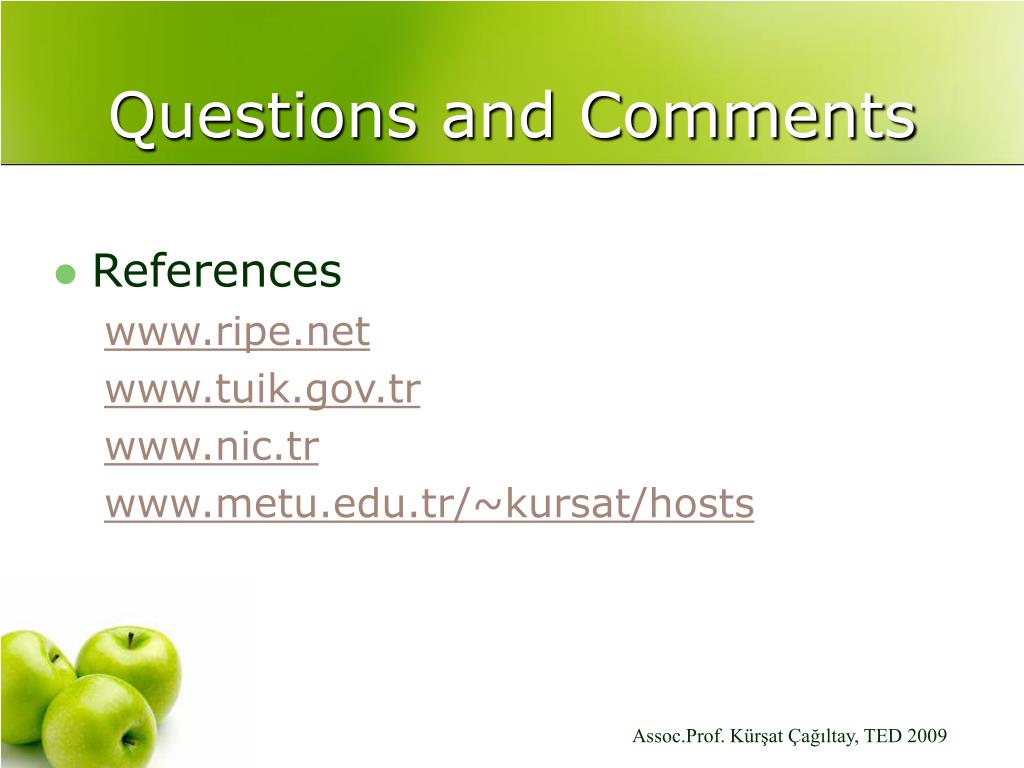 Questions and Comments

References

www.ripe.net

www.tuik.gov.tr

www.nic.tr

www.metu.edu.tr/~kursat/hosts

Assoc.Prof. Kürşat Çağıltay, TED 2009